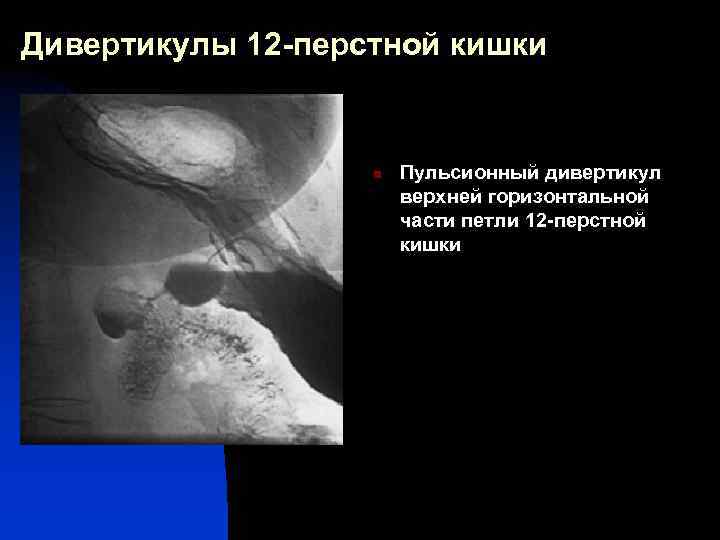 Дивертикулы 12-перстной кишки

Пульсионный дивертикул верхней горизонтальной части петли 12-перстной кишки